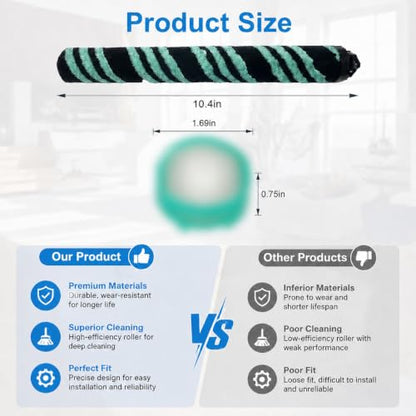 Product Size

10.4in

1.69in

0.75in

Our Product

Premium Materials
Durable, wear-resistant for longer life

Superior Cleaning
High-efficiency roller for deep cleaning

Perfect Fit
Precise design for easy installation and reliability

VS

Other Products

Inferior Materials
Prone to wear and shorter lifespan

Poor Cleaning
Low-efficiency roller with weak performance

Poor Fit
Loose fit, difficult to install and unreliable